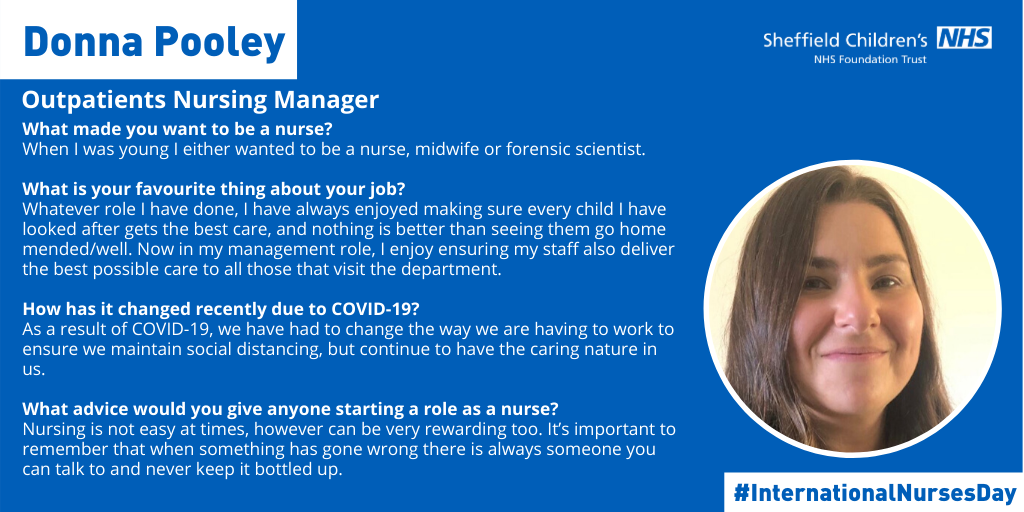 Donna Pooley

Sheffield Children's NHS
NHS Foundation Trust

Outpatients Nursing Manager

What made you want to be a nurse?
When I was young I either wanted to be a nurse, midwife or forensic scientist.

What is your favourite thing about your job?
Whatever role I have done, I have always enjoyed making sure every child I have looked after gets the best care, and nothing is better than seeing them go home mended/well. Now in my management role, I enjoy ensuring my staff also deliver the best possible care to all those that visit the department.

How has it changed recently due to COVID-19?
As a result of COVID-19, we have had to change the way we are having to work to ensure we maintain social distancing, but continue to have the caring nature in us.

What advice would you give anyone starting a role as a nurse?
Nursing is not easy at times, however can be very rewarding too. It's important to remember that when something has gone wrong there is always someone you can talk to and never keep it bottled up.

#InternationalNursesDay